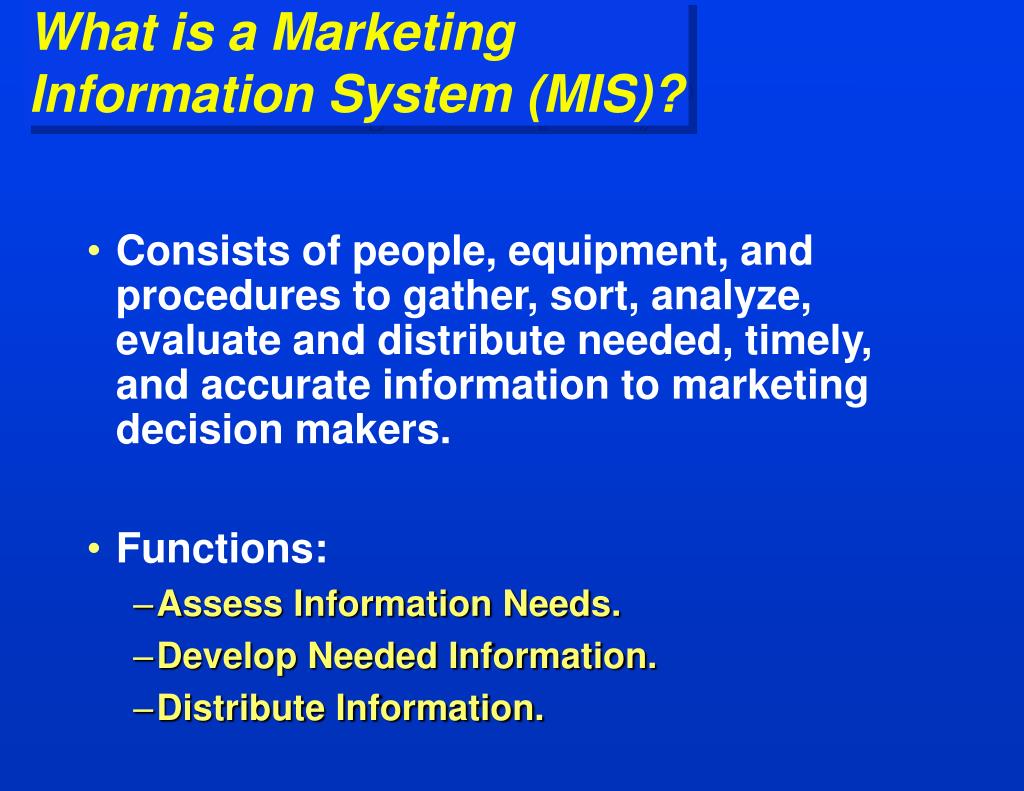 What is a Marketing Information System (MIS)?

• Consists of people, equipment, and procedures to gather, sort, analyze, evaluate and distribute needed, timely, and accurate information to marketing decision makers.

• Functions:
– Assess Information Needs.
– Develop Needed Information.
– Distribute Information.